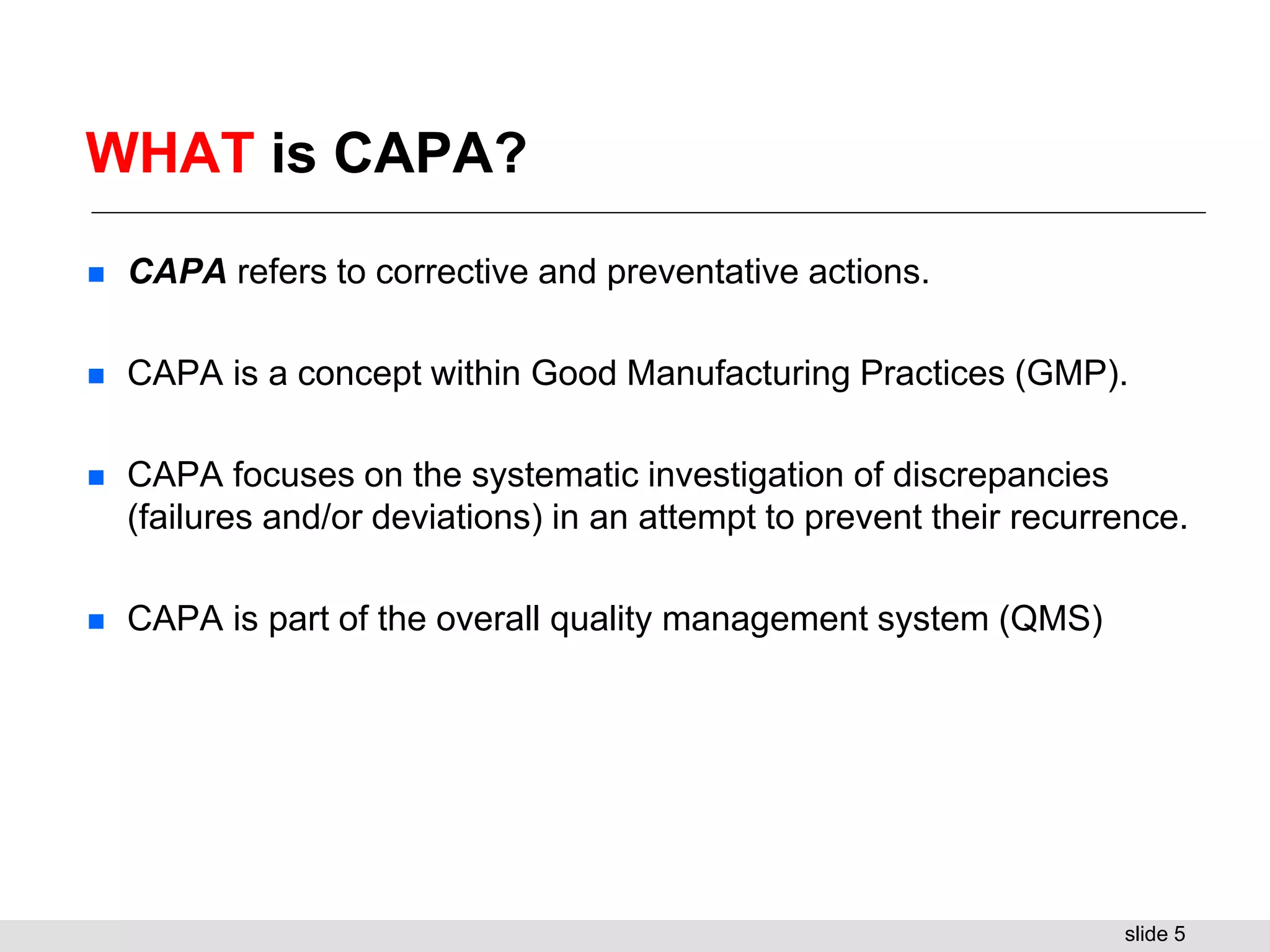 WHAT is CAPA?

■ CAPA refers to corrective and preventative actions.

■ CAPA is a concept within Good Manufacturing Practices (GMP).

■ CAPA focuses on the systematic investigation of discrepancies (failures and/or deviations) in an attempt to prevent their recurrence.

■ CAPA is part of the overall quality management system (QMS)

slide 5